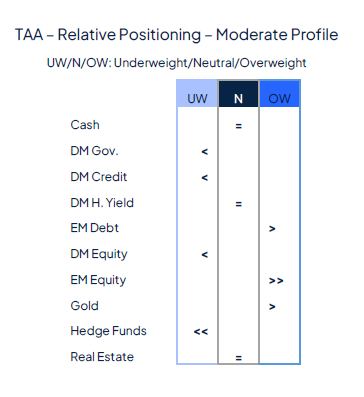 TAA – Relative Positioning – Moderate Profile

UW/N/OW: Underweight/Neutral/Overweight

| | UW | N | OW |
|---|---|---|---|
| Cash | | = | |
| DM Gov. | < | | |
| DM Credit | < | | |
| DM H. Yield | | = | |
| EM Debt | | | > |
| DM Equity | < | | |
| EM Equity | | | >> |
| Gold | | | > |
| Hedge Funds | << | | |
| Real Estate | | = | |